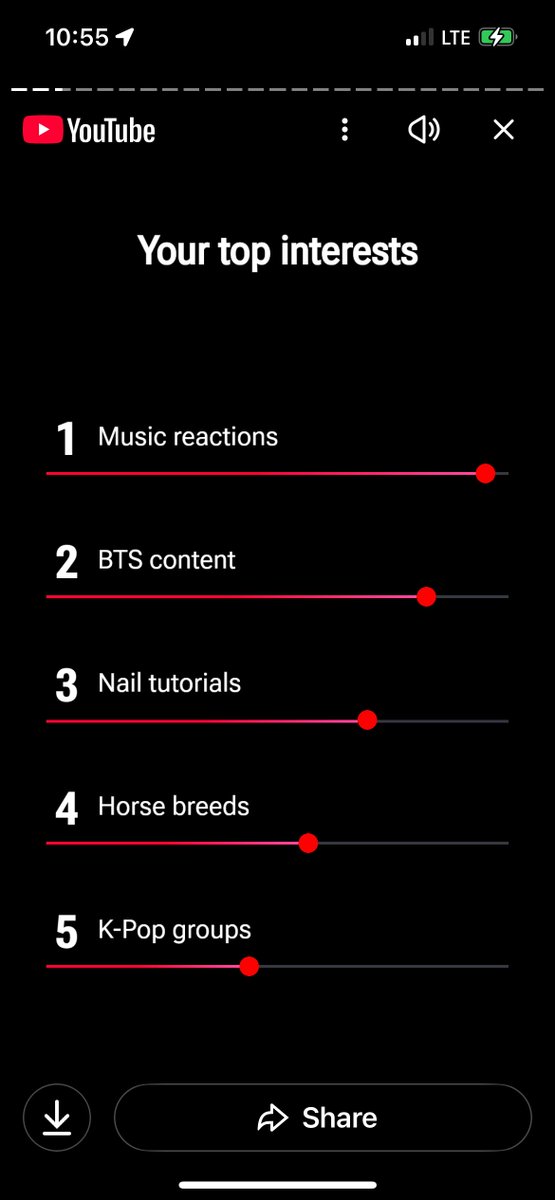 10:55

LTE

YouTube

Your top interests

1 Music reactions

2 BTS content

3 Nail tutorials

4 Horse breeds

5 K-Pop groups

Share